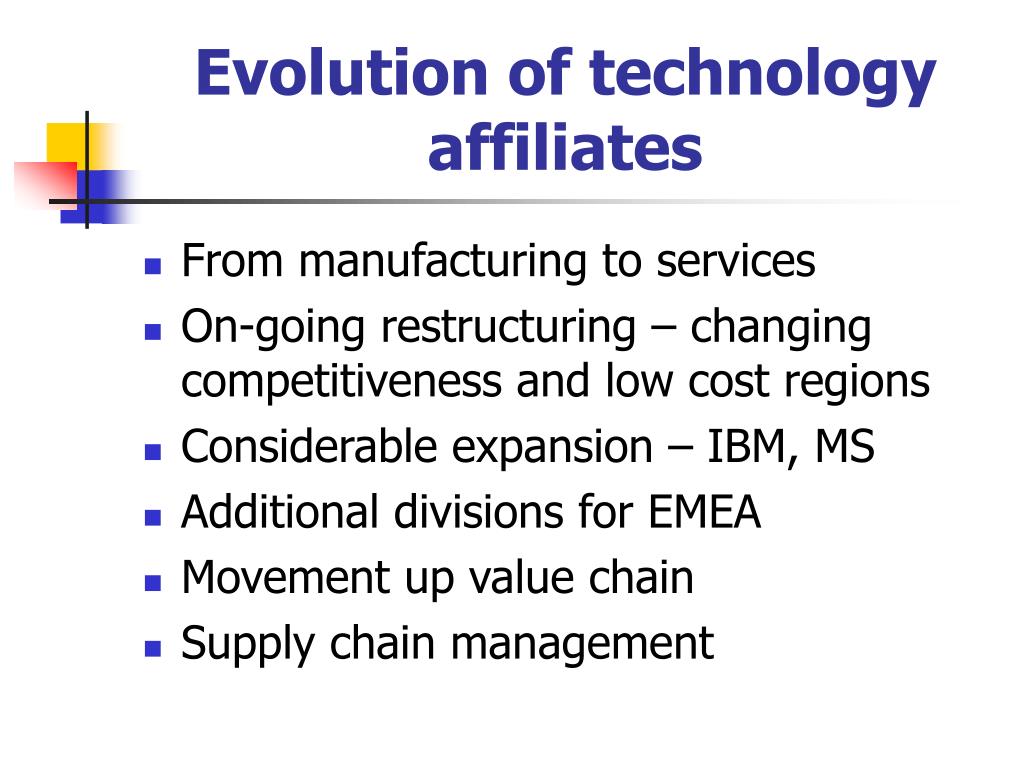 Evolution of technology affiliates

- From manufacturing to services
- On-going restructuring – changing competitiveness and low cost regions
- Considerable expansion – IBM, MS
- Additional divisions for EMEA
- Movement up value chain
- Supply chain management